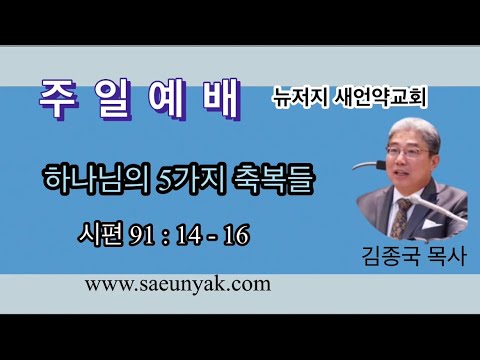 주 일 예 배

뉴저지 새언약교회

하나님의 5가지 축복들

시편 91 : 14 - 16

김종국 목사

www.saeunyak.com